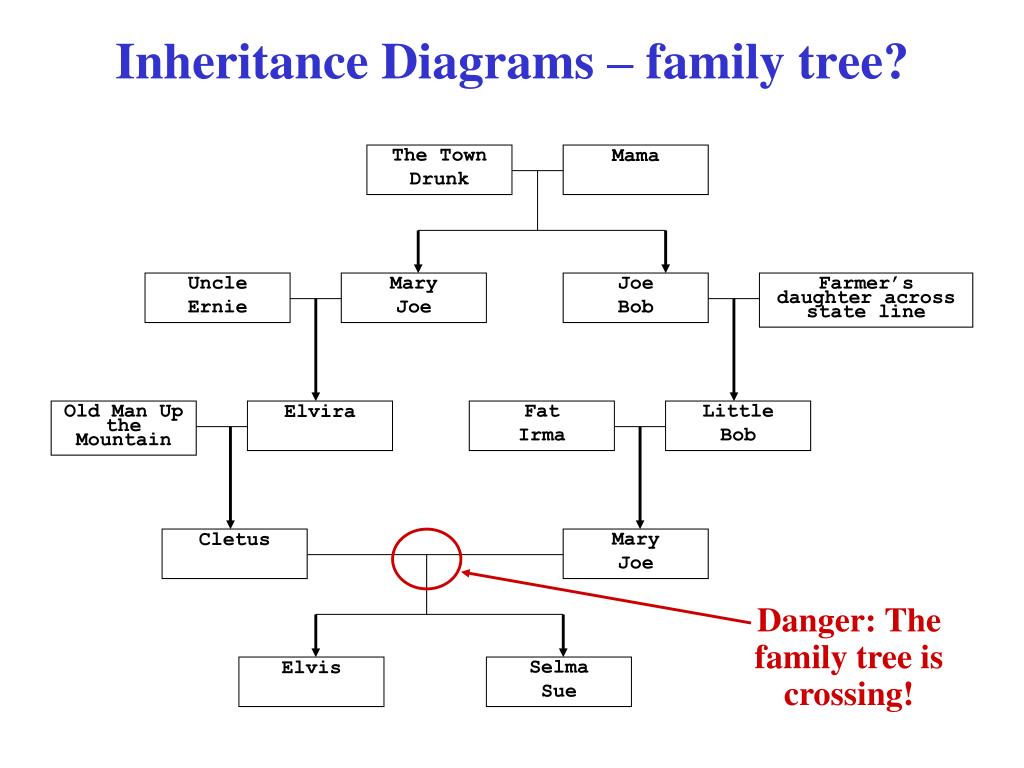 Inheritance Diagrams – family tree?

The Town Drunk

Mama

Uncle Ernie

Mary Joe

Joe Bob

Farmer's daughter across state line

Old Man Up the Mountain

Elvira

Fat Irma

Little Bob

Cletus

Mary Joe

Elvis

Selma Sue

Danger: The family tree is crossing!